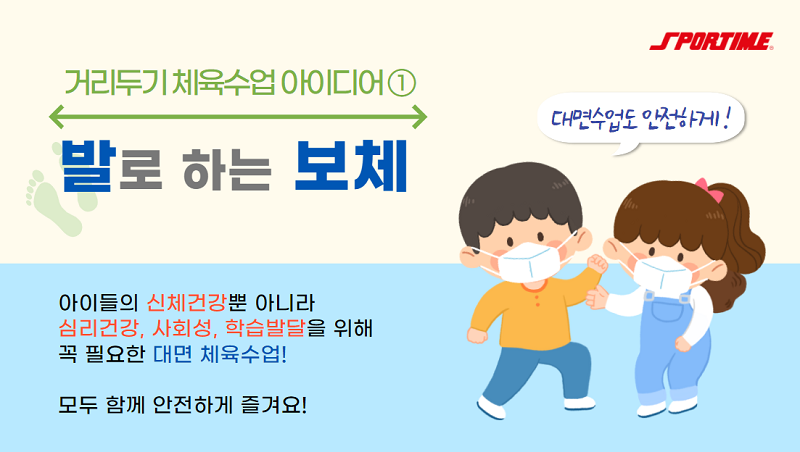 SPORTIME

거리두기 체육수업 아이디어 ①

발로 하는 보체

대면수업도 안전하게!

아이들의 신체건강뿐 아니라 심리건강, 사회성, 학습발달을 위해 꼭 필요한 대면 체육수업!

모두 함께 안전하게 즐겨요!